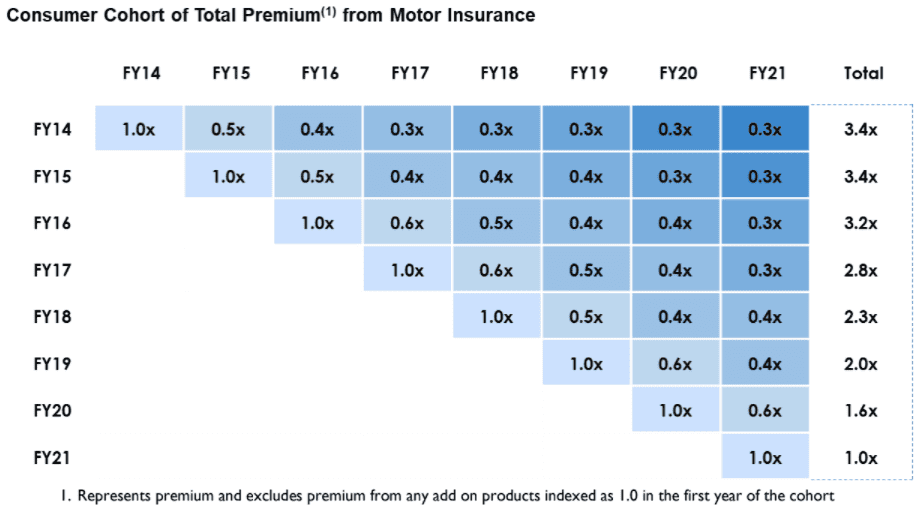 Consumer Cohort of Total Premium$^{(1)}$ from Motor Insurance

| | FY14 | FY15 | FY16 | FY17 | FY18 | FY19 | FY20 | FY21 | Total |
|---|---|---|---|---|---|---|---|---|---|
| FY14 | 1.0x | 0.5x | 0.4x | 0.3x | 0.3x | 0.3x | 0.3x | 0.3x | 3.4x |
| FY15 | | 1.0x | 0.5x | 0.4x | 0.4x | 0.4x | 0.3x | 0.3x | 3.4x |
| FY16 | | | 1.0x | 0.6x | 0.5x | 0.4x | 0.4x | 0.3x | 3.2x |
| FY17 | | | | 1.0x | 0.6x | 0.5x | 0.4x | 0.3x | 2.8x |
| FY18 | | | | | 1.0x | 0.5x | 0.4x | 0.4x | 2.3x |
| FY19 | | | | | | 1.0x | 0.6x | 0.4x | 2.0x |
| FY20 | | | | | | | 1.0x | 0.6x | 1.6x |
| FY21 | | | | | | | | 1.0x | 1.0x |

1. Represents premium and excludes premium from any add on products indexed as 1.0 in the first year of the cohort